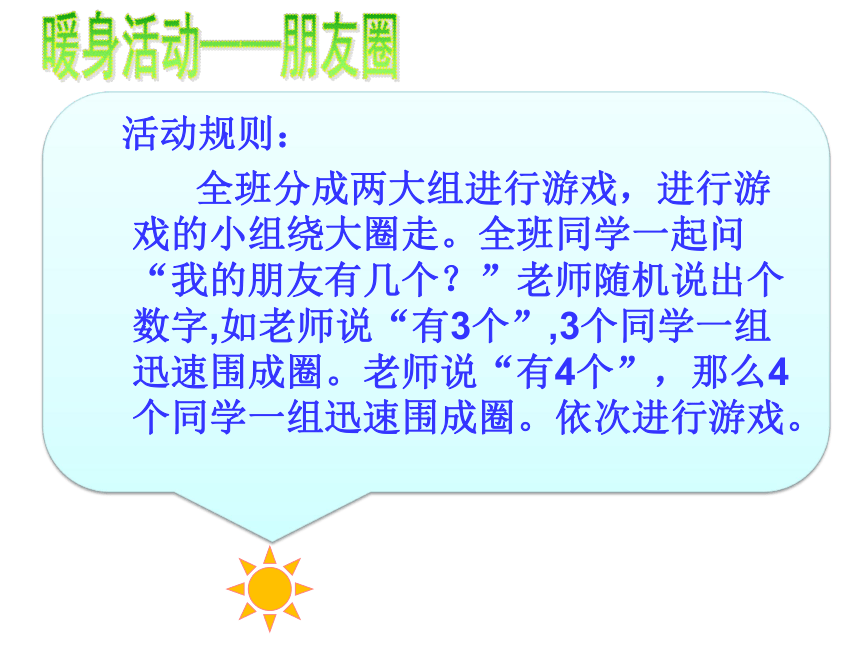 暖身活动——朋友圈

活动规则：

全班分成两大组进行游戏，进行游戏的小组绕大圈走。全班同学一起问“我的朋友有几个？”老师随机说出个数字,如老师说“有3个”,3个同学一组迅速围成圈。老师说“有4个”，那么4个同学一组迅速围成圈。依次进行游戏。